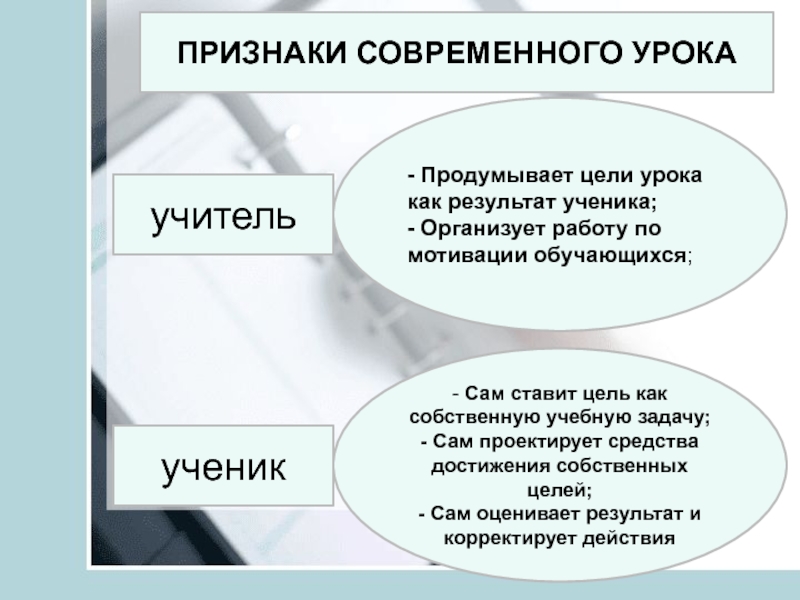 ПРИЗНАКИ СОВРЕМЕННОГО УРОКА

учитель

- Продумывает цели урока как результат ученика;
- Организует работу по мотивации обучающихся;

ученик

- Сам ставит цель как собственную учебную задачу;
- Сам проектирует средства достижения собственных целей;
- Сам оценивает результат и корректирует действия